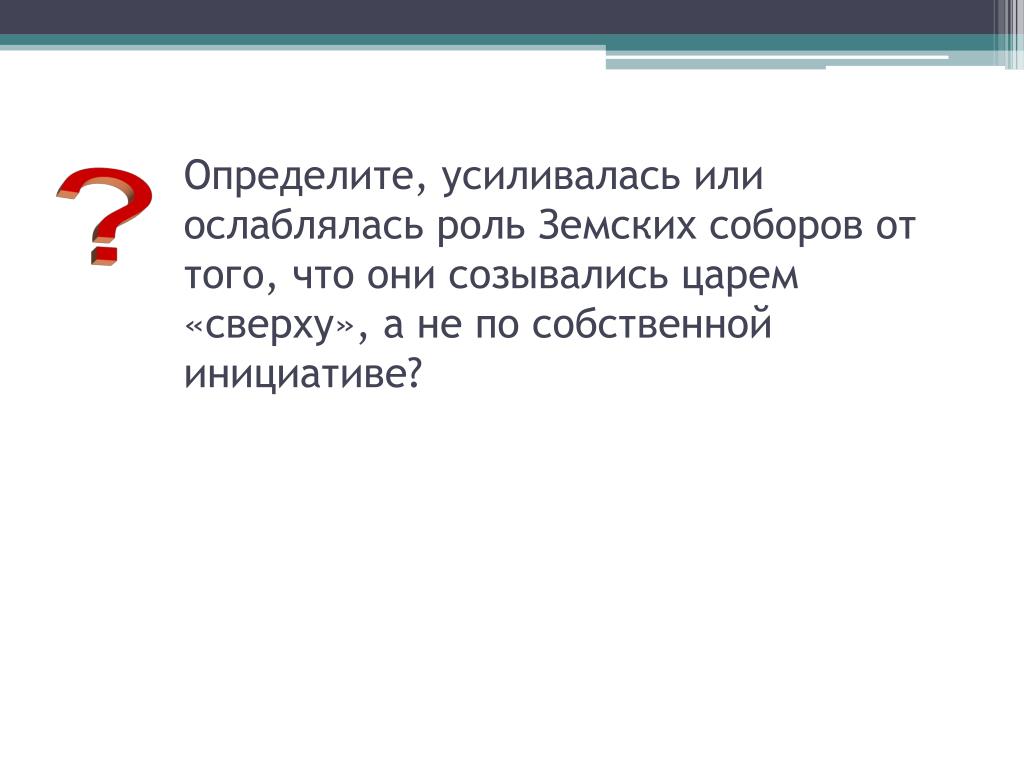 ?

Определите, усиливалась или ослаблялась роль Земских соборов от того, что они созывались царем «сверху», а не по собственной инициативе?